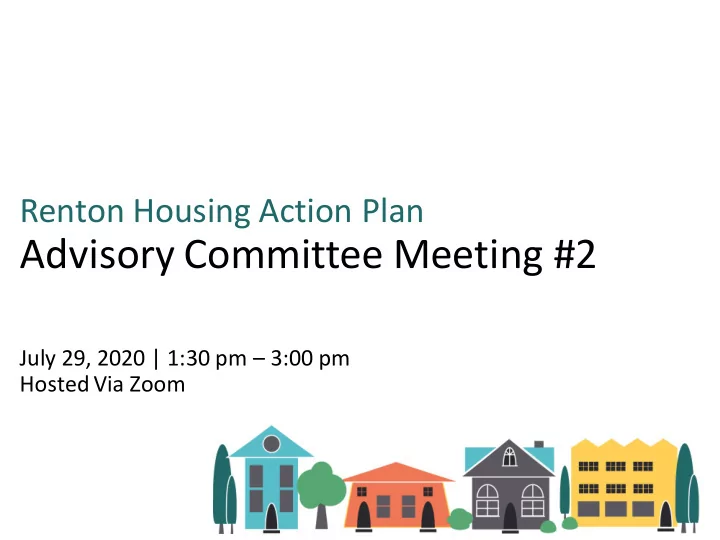 Renton Housing Action Plan
Advisory Committee Meeting #2

July 29, 2020 | 1:30 pm – 3:00 pm
Hosted Via Zoom